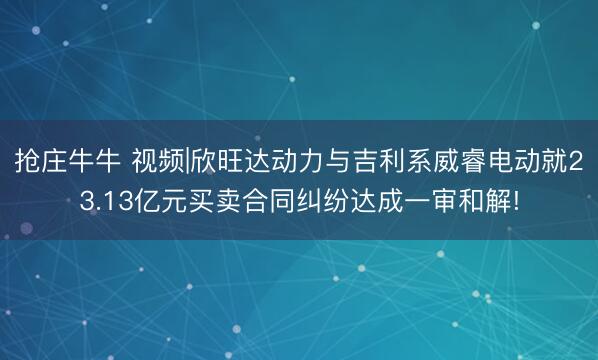 抢庄牛牛 视频|欣旺达动力与吉利系威睿电动就23.13亿元买卖合同纠纷达成一审和解!